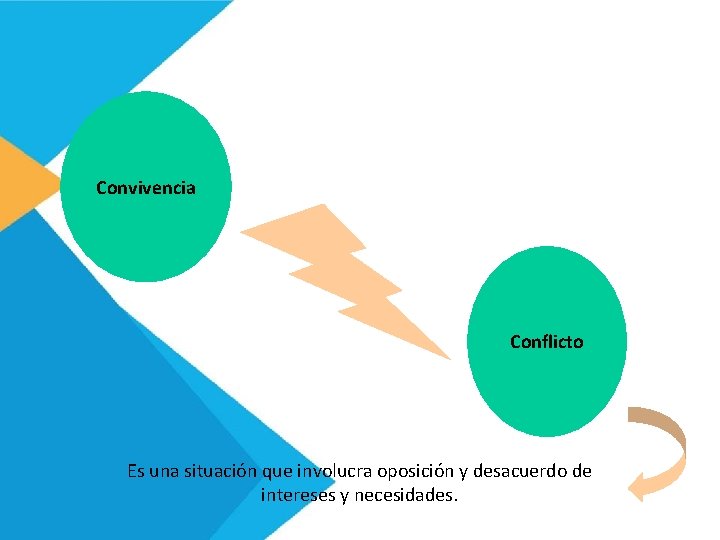 Convivencia

Conflicto

Es una situación que involucra oposición y desacuerdo de intereses y necesidades.